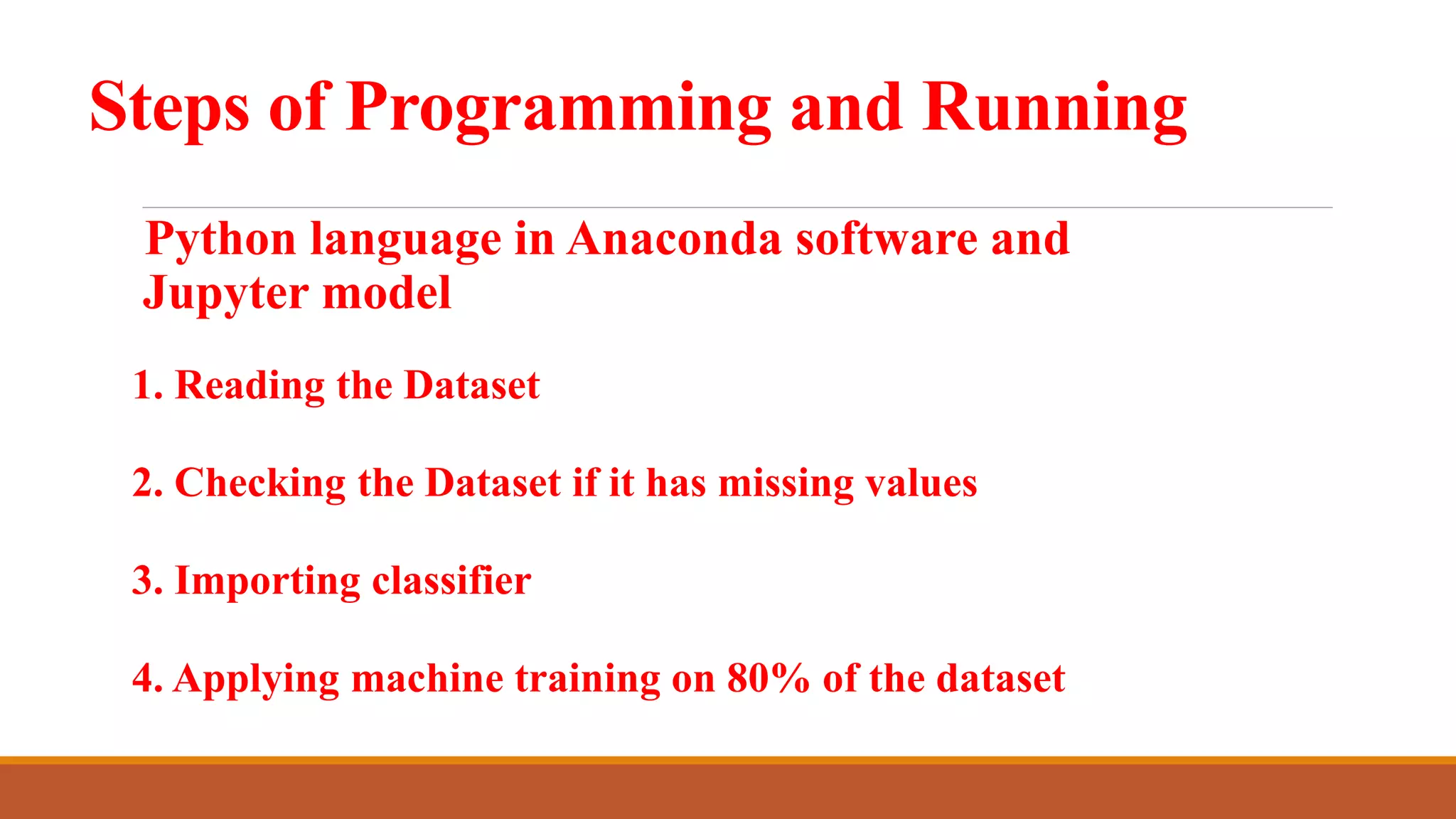 Steps of Programming and Running

Python language in Anaconda software and Jupyter model

1. Reading the Dataset

2. Checking the Dataset if it has missing values

3. Importing classifier

4. Applying machine training on 80% of the dataset